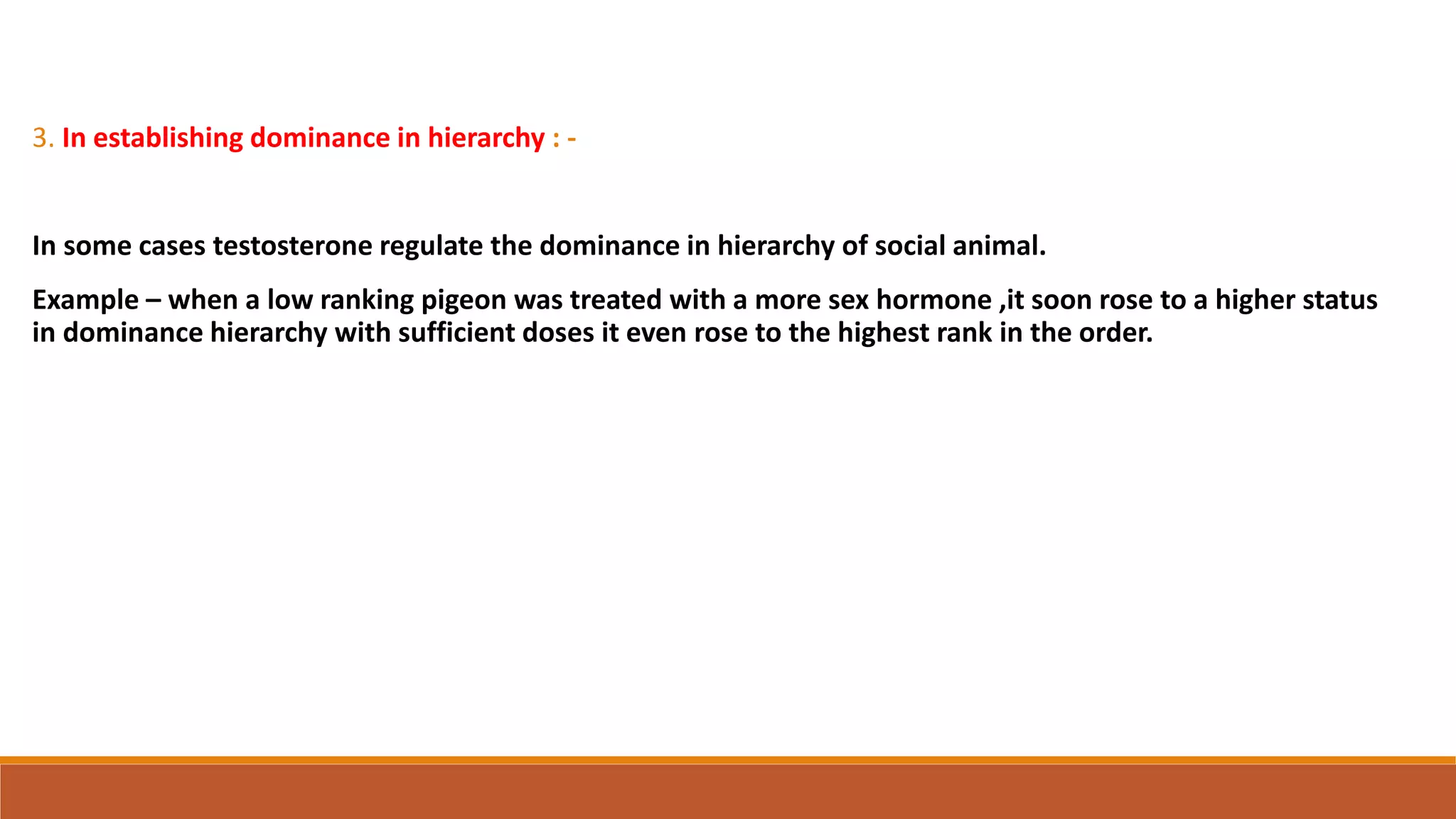 3. In establishing dominance in hierarchy : -

In some cases testosterone regulate the dominance in hierarchy of social animal.

Example – when a low ranking pigeon was treated with a more sex hormone ,it soon rose to a higher status in dominance hierarchy with sufficient doses it even rose to the highest rank in the order.